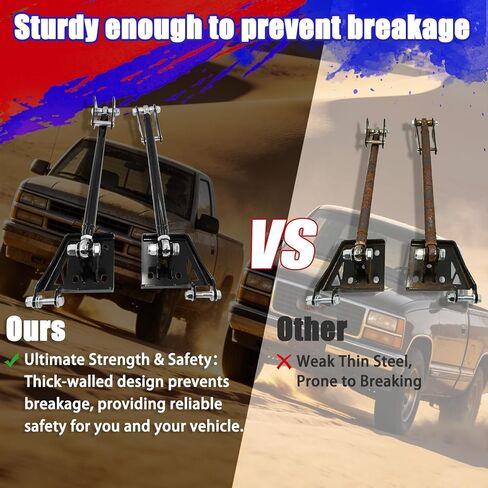 Sturdy enough to prevent breakage

VS

Ours

✓ Ultimate Strength & Safety: Thick-walled design prevents breakage, providing reliable safety for you and your vehicle.

Other

✗ Weak Thin Steel, Prone to Breaking